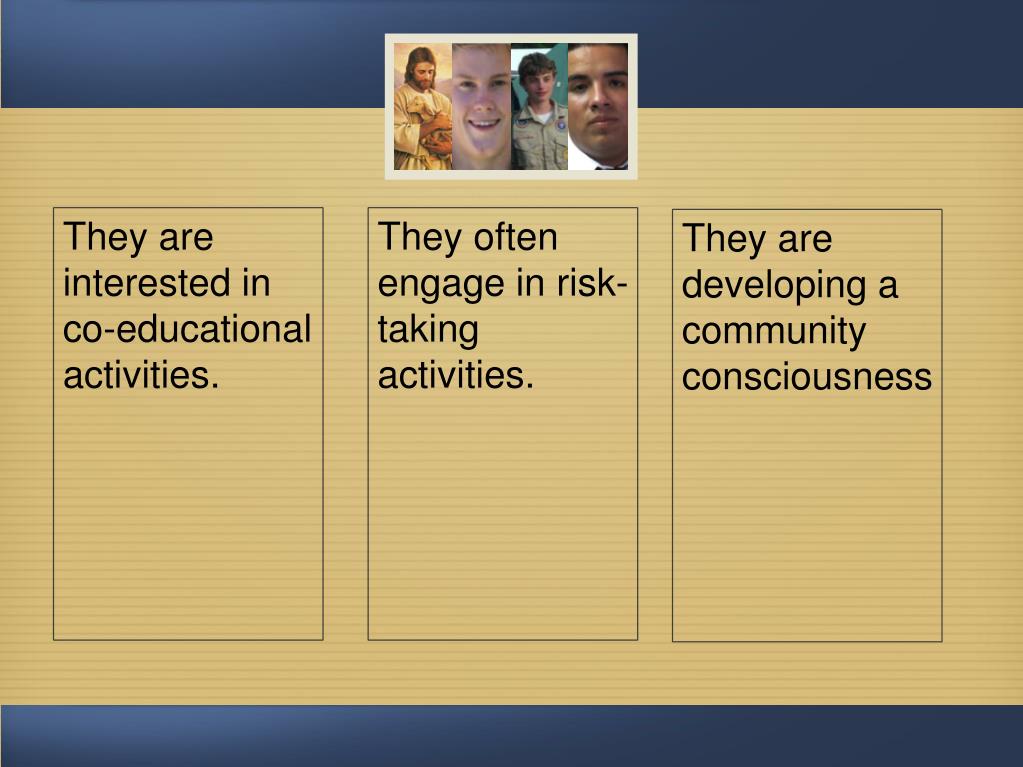 They are interested in co-educational activities.

They often engage in risk-taking activities.

They are developing a community consciousness